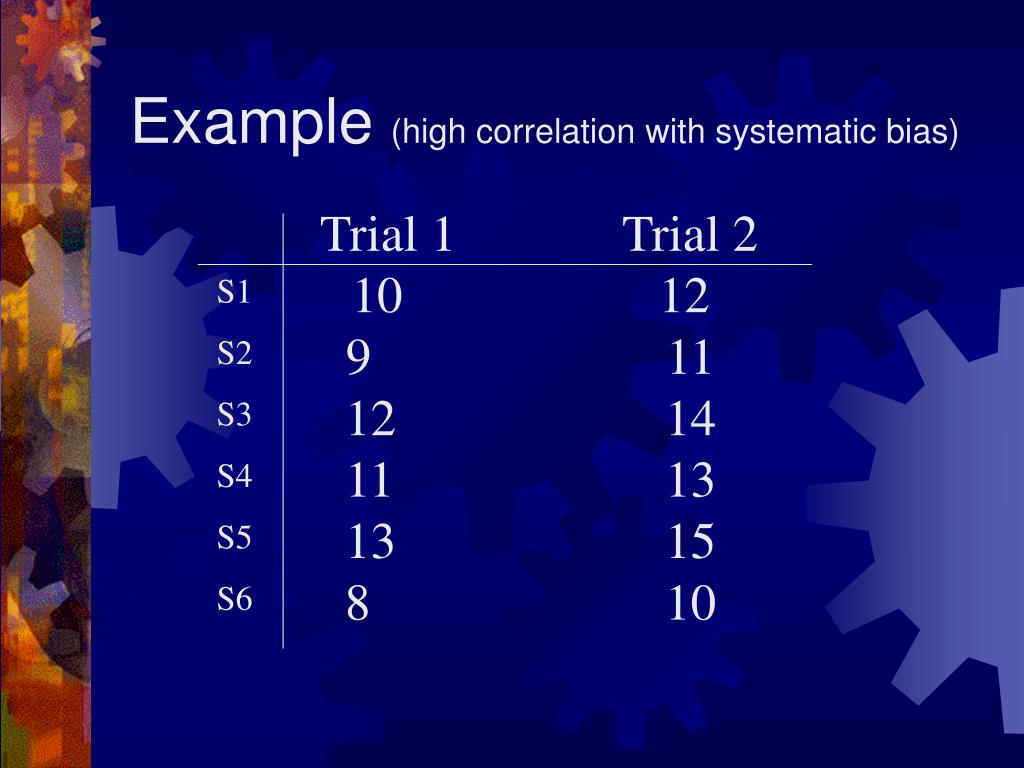 Example (high correlation with systematic bias)

| | Trial 1 | Trial 2 |
|---|---|---|
| S1 | 10 | 12 |
| S2 | 9 | 11 |
| S3 | 12 | 14 |
| S4 | 11 | 13 |
| S5 | 13 | 15 |
| S6 | 8 | 10 |